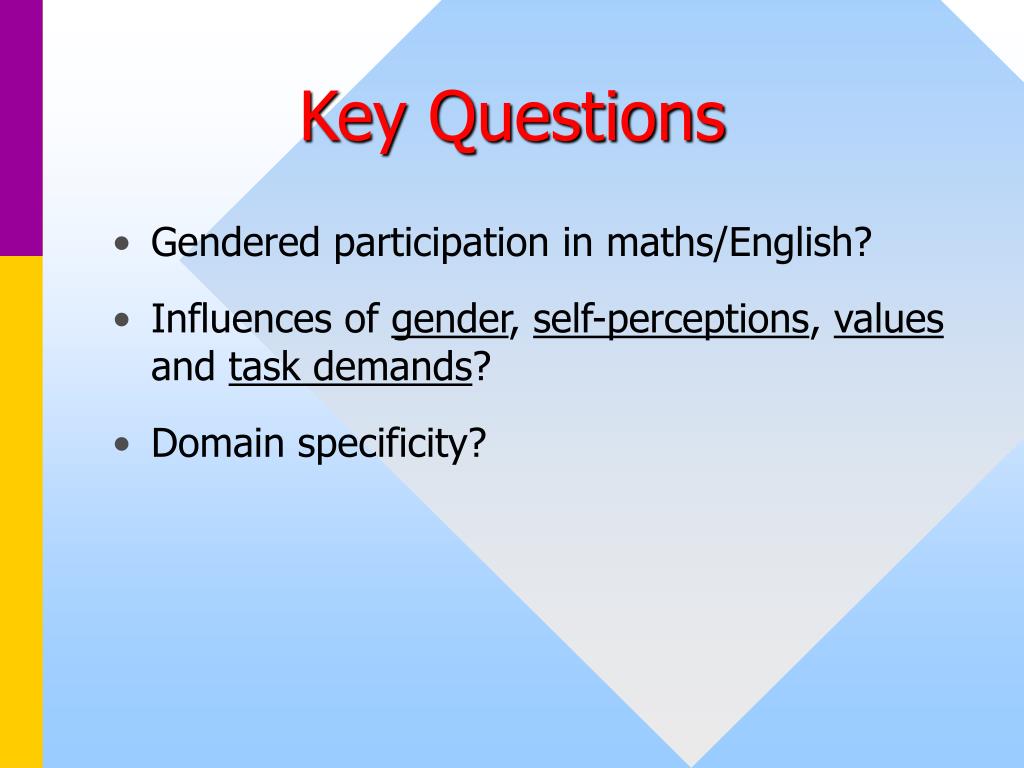 Key Questions

• Gendered participation in maths/English?

• Influences of gender, self-perceptions, values and task demands?

• Domain specificity?